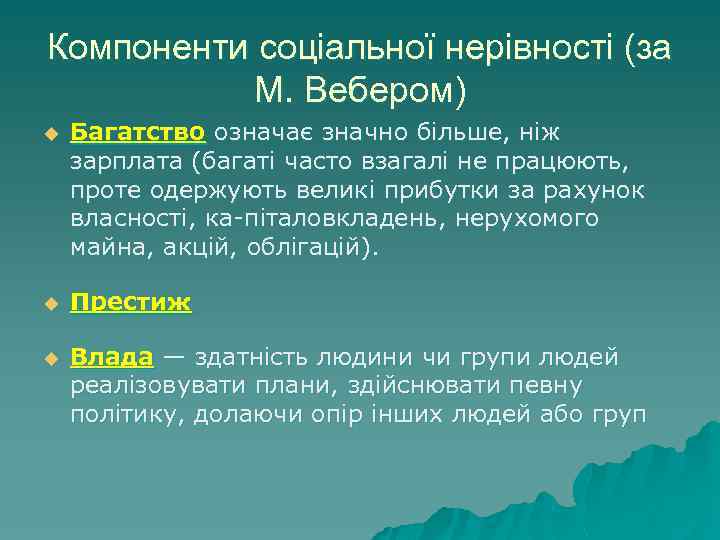 Компоненти соціальної нерівності (за М. Вебером)

Багатство означає значно більше, ніж зарплата (багаті часто взагалі не працюють, проте одержують великі прибутки за рахунок власності, ка-піталовкладень, нерухомого майна, акцій, облігацій).

Престиж

Влада — здатність людини чи групи людей реалізовувати плани, здійснювати певну політику, долаючи опір інших людей або груп